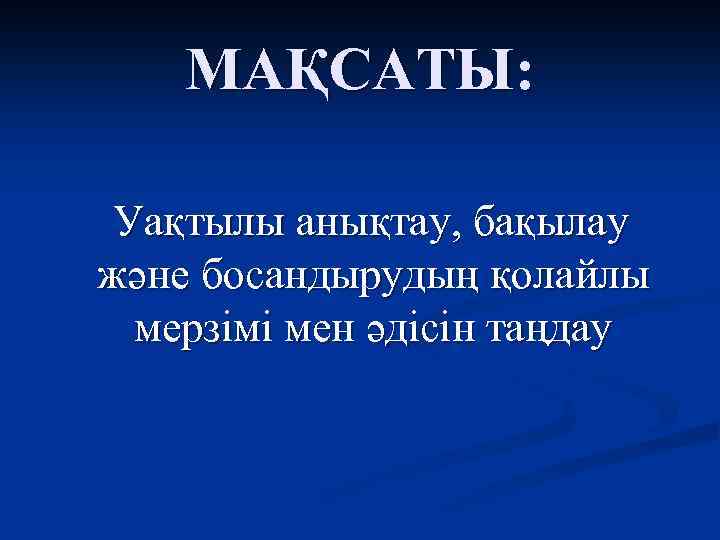 МАҚСАТЫ:

Уақтылы анықтау, бақылау және босандырудың қолайлы мерзімі мен әдісін таңдау